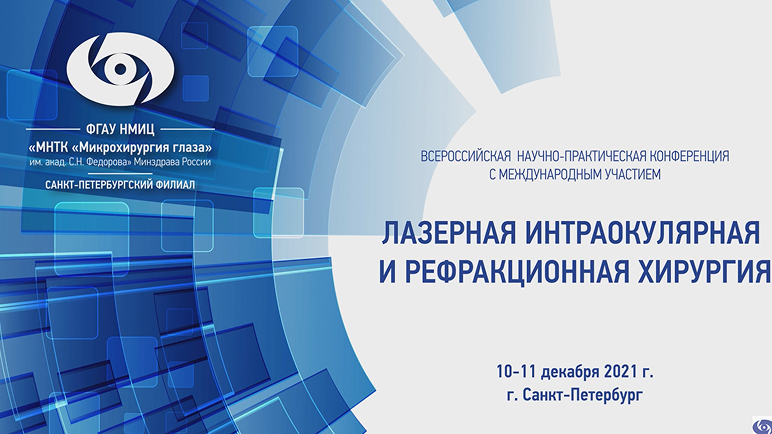 ФГАУ НМИЦ
«МНТК «Микрохирургия глаза»
им. акад. С.Н. Федорова» Минздрава России
САНКТ-ПЕТЕРБУРГСКИЙ ФИЛИАЛ

ВСЕРОССИЙСКАЯ НАУЧНО-ПРАКТИЧЕСКАЯ КОНФЕРЕНЦИЯ
С МЕЖДУНАРОДНЫМ УЧАСТИЕМ

ЛАЗЕРНАЯ ИНТРАОКУЛЯРНАЯ
И РЕФРАКЦИОННАЯ ХИРУРГИЯ

10-11 декабря 2021 г.
г. Санкт-Петербург